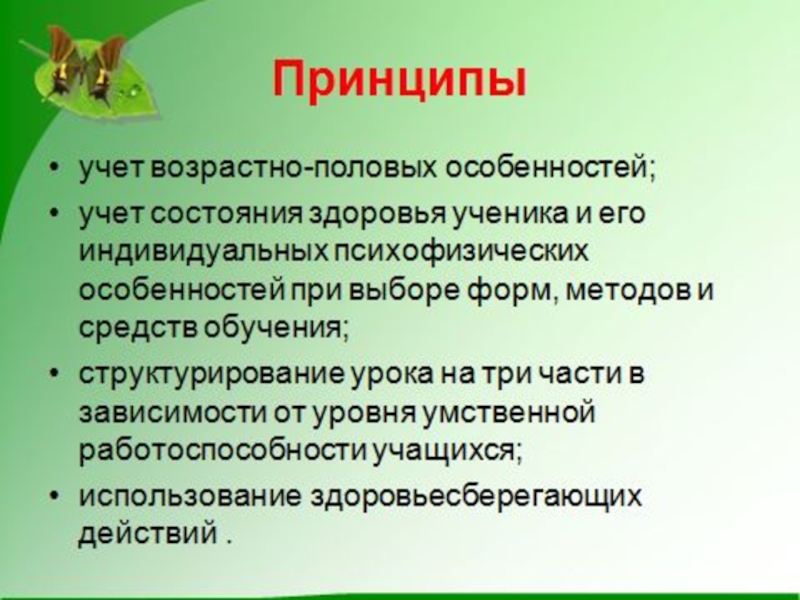 Принципы

• учет возрастно-половых особенностей;

• учет состояния здоровья ученика и его индивидуальных психофизических особенностей при выборе форм, методов и средств обучения;

• структурирование урока на три части в зависимости от уровня умственной работоспособности учащихся;

• использование здоровьесберегающих действий .